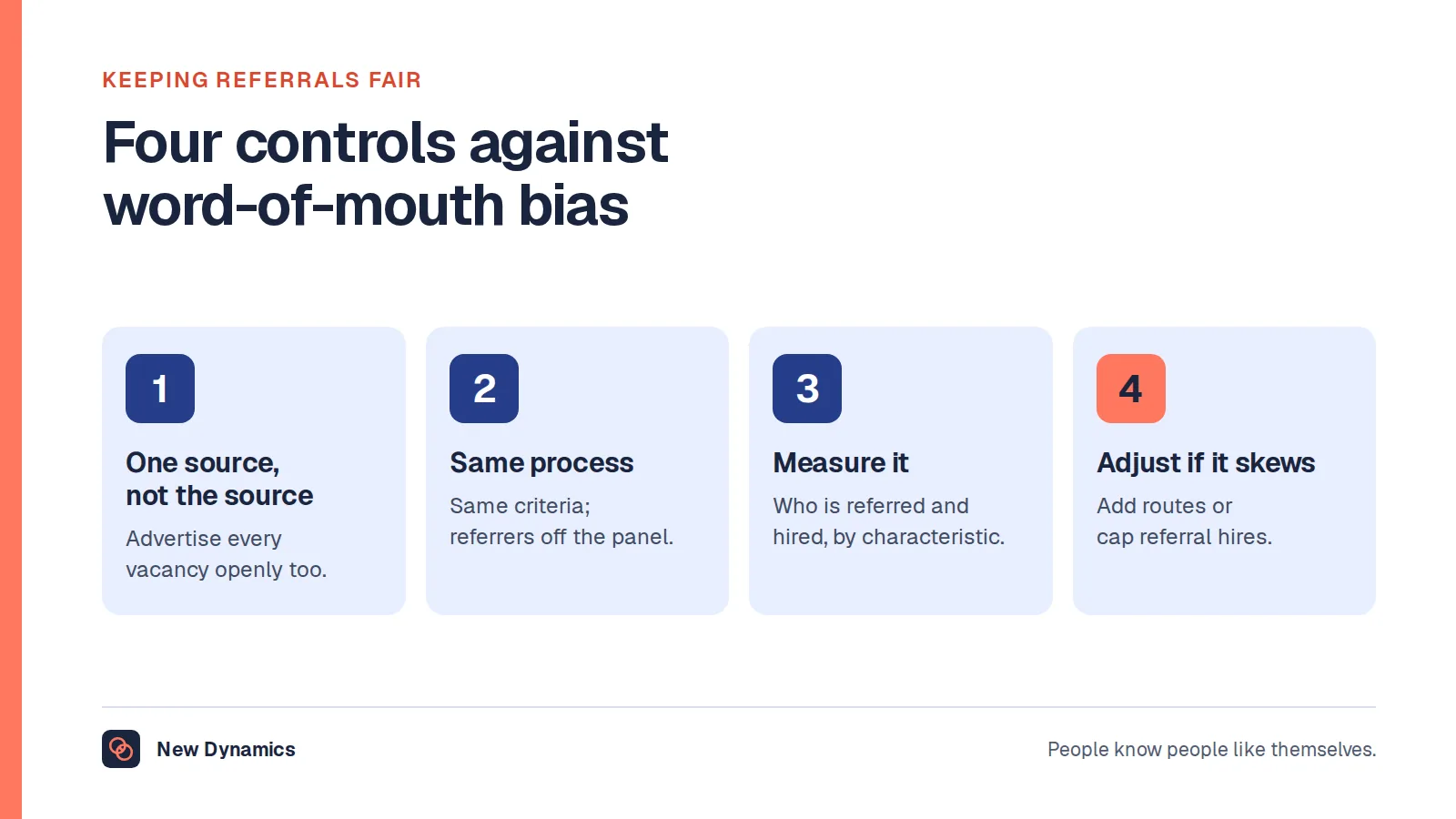 KEEPING REFERRALS FAIR

Four controls against word-of-mouth bias

1

One source, not the source

Advertise every vacancy openly too.

2

Same process

Same criteria; referrers off the panel.

3

Measure it

Who is referred and hired, by characteristic.

4

Adjust if it skews

Add routes or cap referral hires.

New Dynamics

People know people like themselves.